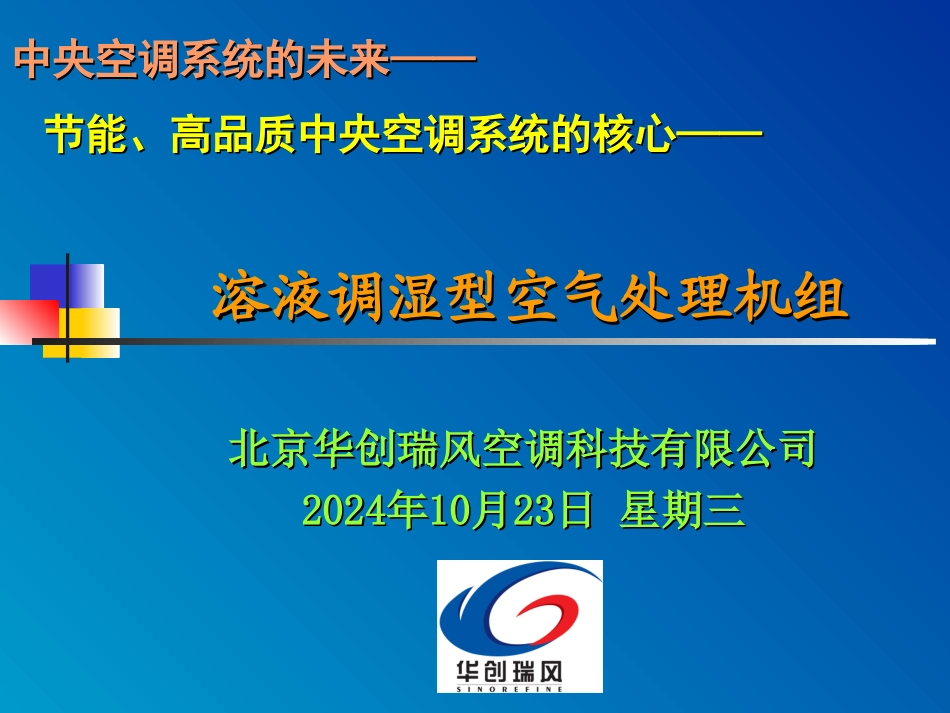 中央空调系统的未来——

节能、高品质中央空调系统的核心——

溶液调湿型空气处理机组

北京华创瑞风空调科技有限公司

2024年10月23日 星期三

华创瑞风

SINOREFINE